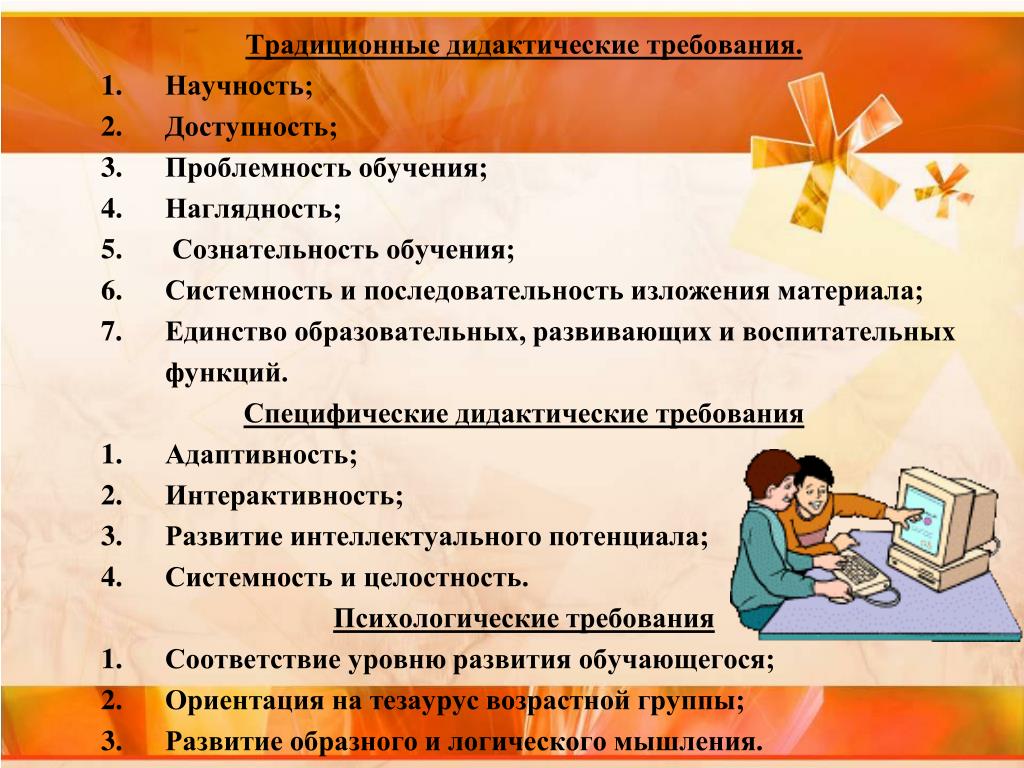 Традиционные дидактические требования.
1. Научность;
2. Доступность;
3. Проблемность обучения;
4. Наглядность;
5. Сознательность обучения;
6. Системность и последовательность изложения материала;
7. Единство образовательных, развивающих и воспитательных функций.

Специфические дидактические требования
1. Адаптивность;
2. Интерактивность;
3. Развитие интеллектуального потенциала;
4. Системность и целостность.

Психологические требования
1. Соответствие уровню развития обучающегося;
2. Ориентация на тезаурус возрастной группы;
3. Развитие образного и логического мышления.